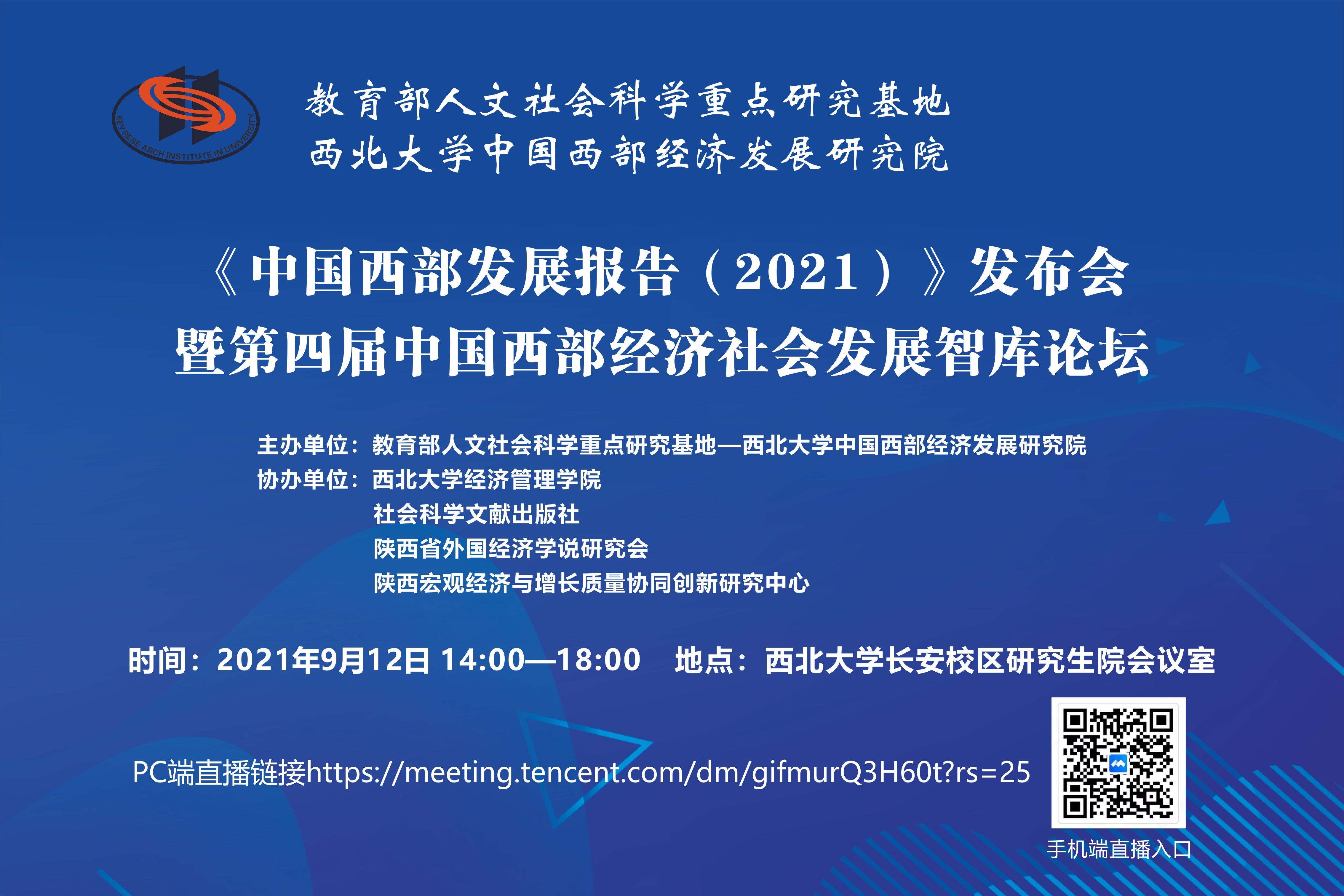 KEY RESEARCH INSTITUTE IN UNIVERSITY

教育部人文社会科学重点研究基地
西北大学中国西部经济发展研究院

《中国西部发展报告（2021）》发布会
暨第四届中国西部经济社会发展智库论坛

主办单位：教育部人文社会科学重点研究基地—西北大学中国西部经济发展研究院
协办单位：西北大学经济管理学院
社会科学文献出版社
陕西省外国经济学说研究会
陕西宏观经济与增长质量协同创新研究中心

时间：2021年9月12日 14:00—18:00 地点：西北大学长安校区研究生院会议室

PC端直播链接https://meeting.tencent.com/dm/gifmurQ3H60t?rs=25

手机端直播入口